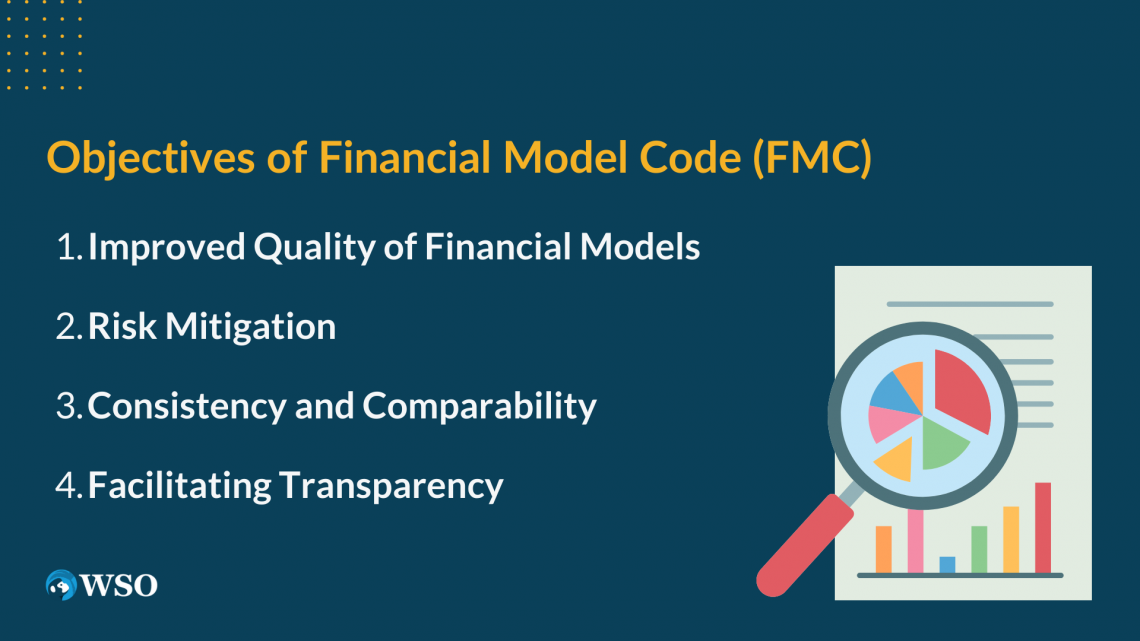 Objectives of Financial Model Code (FMC)

1. Improved Quality of Financial Models

2. Risk Mitigation

3. Consistency and Comparability

4. Facilitating Transparency

WSO